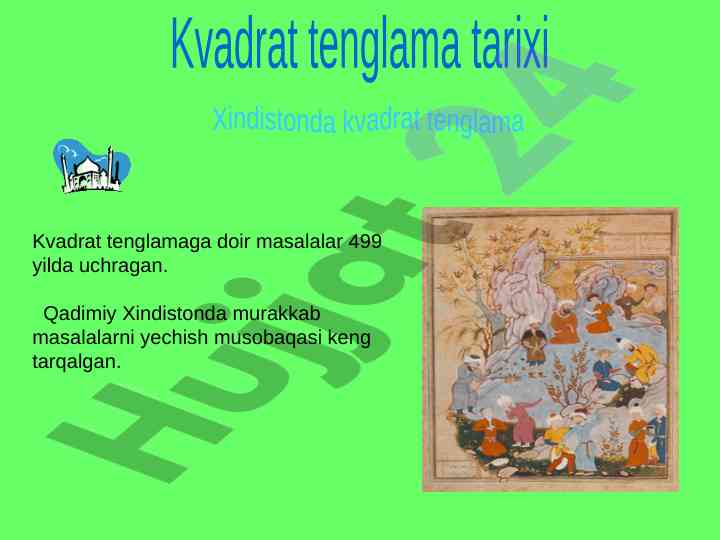 Kvadrat tenglama tarixi

Xindistonda kvadrat tenglama

Kvadrat tenglamaga doir masalalar 499 yilda uchragan.

Qadimiy Xindistonda murakkab masalalarni yechish musobaqasi keng tarqalgan.

Hujjat 24